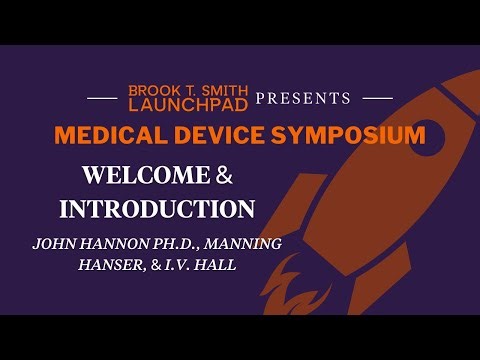 BROOK T. SMITH LAUNCHPAD PRESENTS

MEDICAL DEVICE SYMPOSIUM

WELCOME & INTRODUCTION

JOHN HANNON PH.D., MANNING HANSER, & I.V. HALL